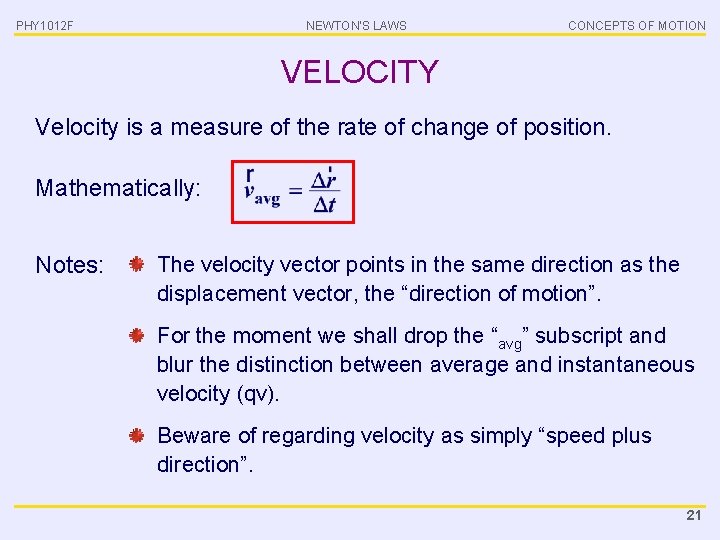 PHY1012F NEWTON'S LAWS CONCEPTS OF MOTION

VELOCITY

Velocity is a measure of the rate of change of position.

Mathematically: $\vec{v}_{avg} = \frac{\Delta \vec{r}}{\Delta t}$

Notes: The velocity vector points in the same direction as the displacement vector, the “direction of motion”.

For the moment we shall drop the “$_{avg}$” subscript and blur the distinction between average and instantaneous velocity (qv).

Beware of regarding velocity as simply “speed plus direction”.

21